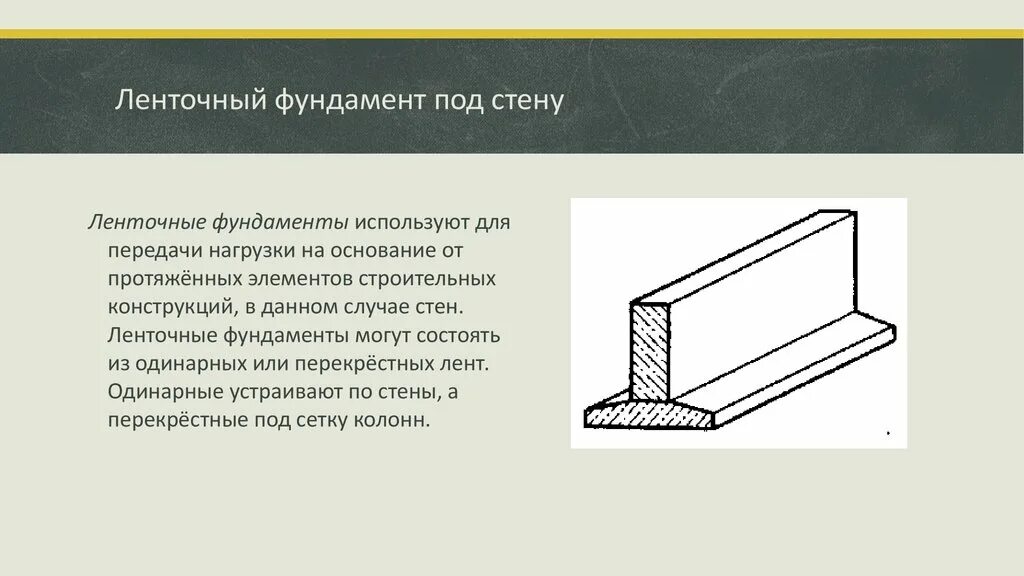 Ленточный фундамент под стену

Ленточные фундаменты используют для передачи нагрузки на основание от протяжённых элементов строительных конструкций, в данном случае стен. Ленточные фундаменты могут состоять из одинарных или перекрёстных лент. Одинарные устраивают по стены, а перекрёстные под сетку колонн.